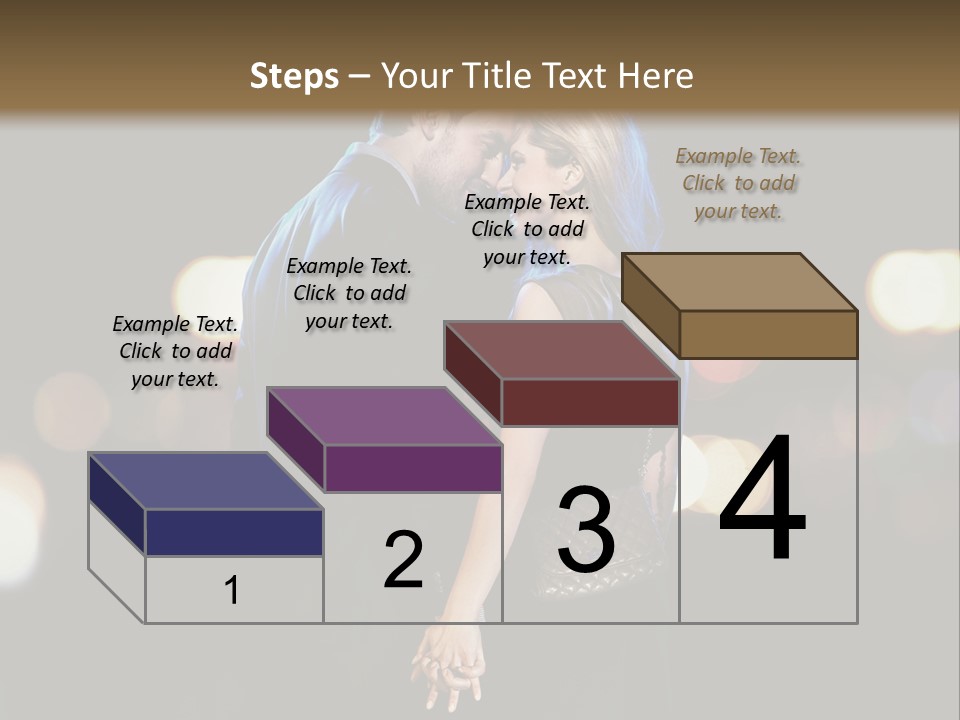 Steps – Your Title Text Here

Example Text. Click to add your text.

Example Text. Click to add your text.

Example Text. Click to add your text.

Example Text. Click to add your text.

1

2

3

4